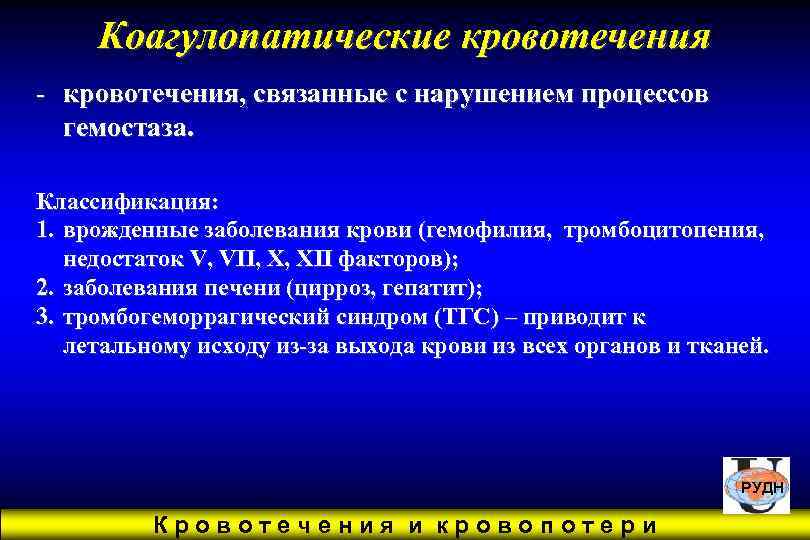 Коагулопатические кровотечения

- кровотечения, связанные с нарушением процессов гемостаза.

Классификация:
1. врожденные заболевания крови (гемофилия, тромбоцитопения, недостаток V, VII, X, XII факторов);
2. заболевания печени (цирроз, гепатит);
3. тромбогеморрагический синдром (ТГС) – приводит к летальному исходу из-за выхода крови из всех органов и тканей.

РУДН

Кровотечения и кровопотери